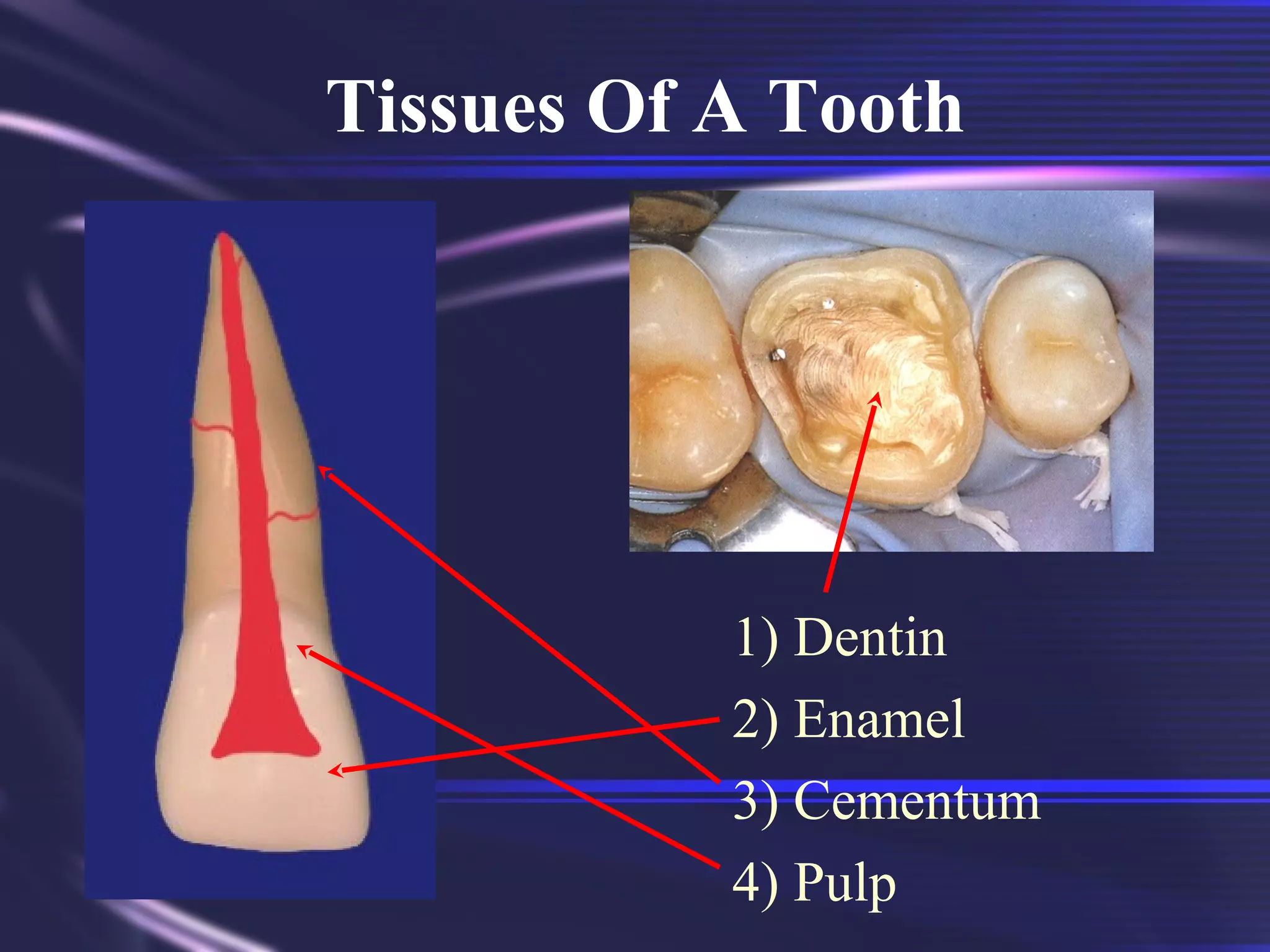 Tissues Of A Tooth

1) Dentin
2) Enamel
3) Cementum
4) Pulp